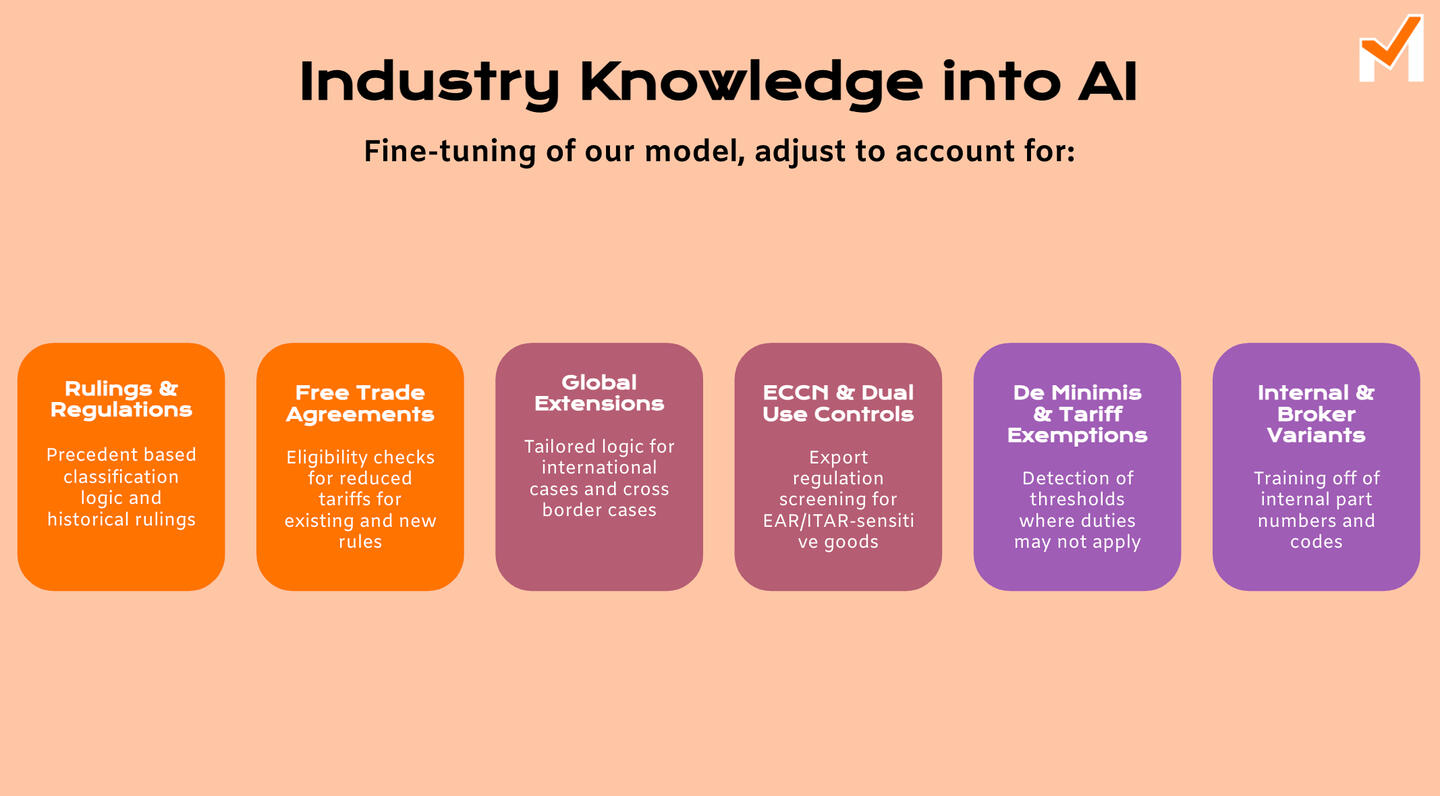 Industry Knowledge into AI

Fine-tuning of our model, adjust to account for:

Rulings & Regulations

Precedent based classification logic and historical rulings

Free Trade Agreements

Eligibility checks for reduced tariffs for existing and new rules

Global Extensions

Tailored logic for international cases and cross border cases

ECCN & Dual Use Controls

Export regulation screening for EAR/ITAR-sensitive goods

De Minimis & Tariff Exemptions

Detection of thresholds where duties may not apply

Internal & Broker Variants

Training off of internal part numbers and codes